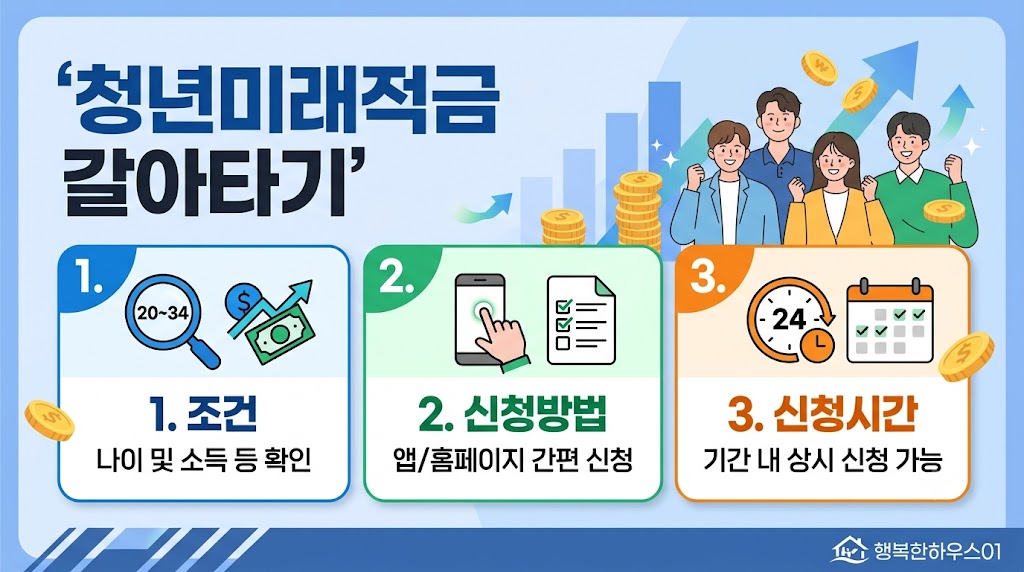 ‘청년미래적금 갈아타기’

1.
20~34
1. 조건
나이 및 소득 등 확인

2.
2. 신청방법
앱/홈페이지 간편 신청

3.
24
3. 신청시간
기간 내 상시 신청 가능

행복한하우스01